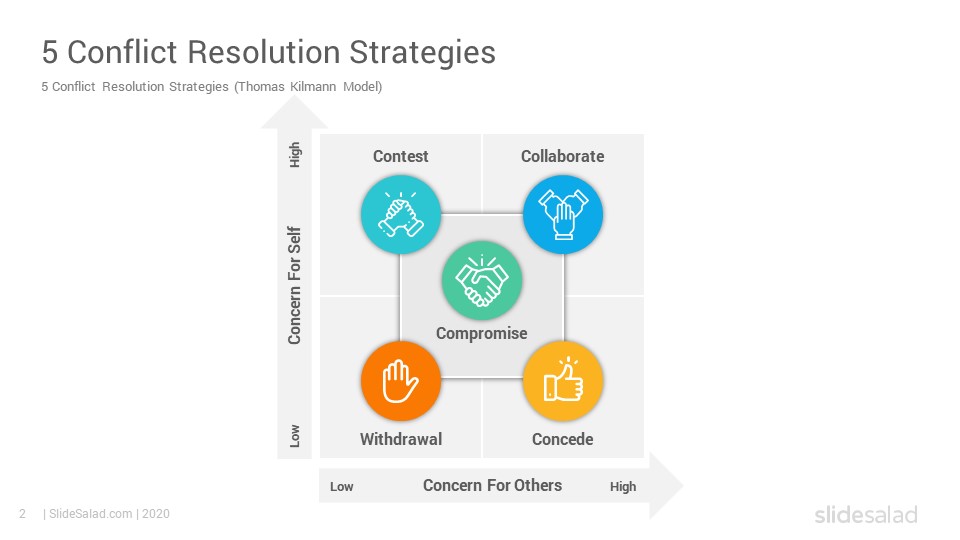 5 Conflict Resolution Strategies

5 Conflict Resolution Strategies (Thomas Kilmann Model)

High

Concern For Self

Low

Contest

Collaborate

Compromise

Withdrawal

Concede

Low

Concern For Others

High

2 | SlideSalad.com | 2020

slidesalad